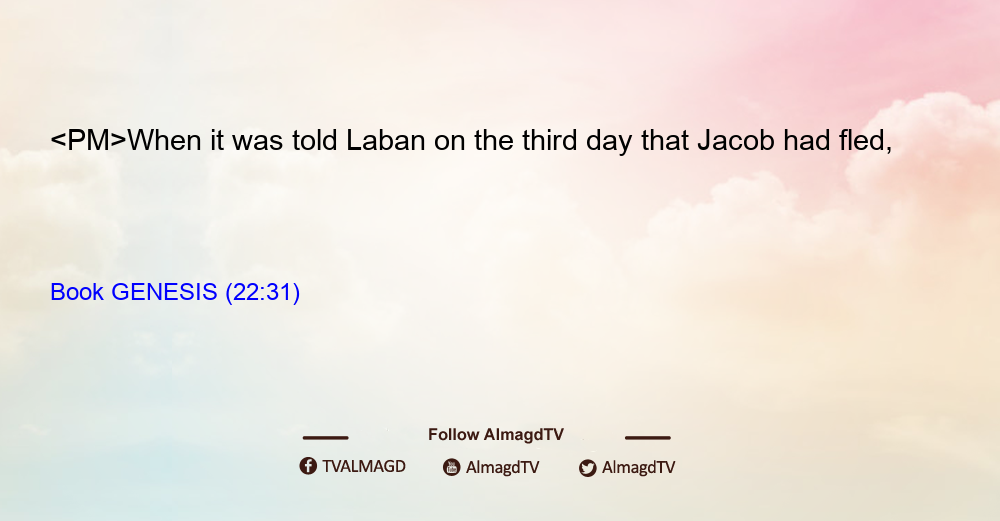 <PM>When it was told Laban on the third day that Jacob had fled,

Book GENESIS (22:31)

Follow AlmagdTV

TVALMAGD AlmagdTV AlmagdTV